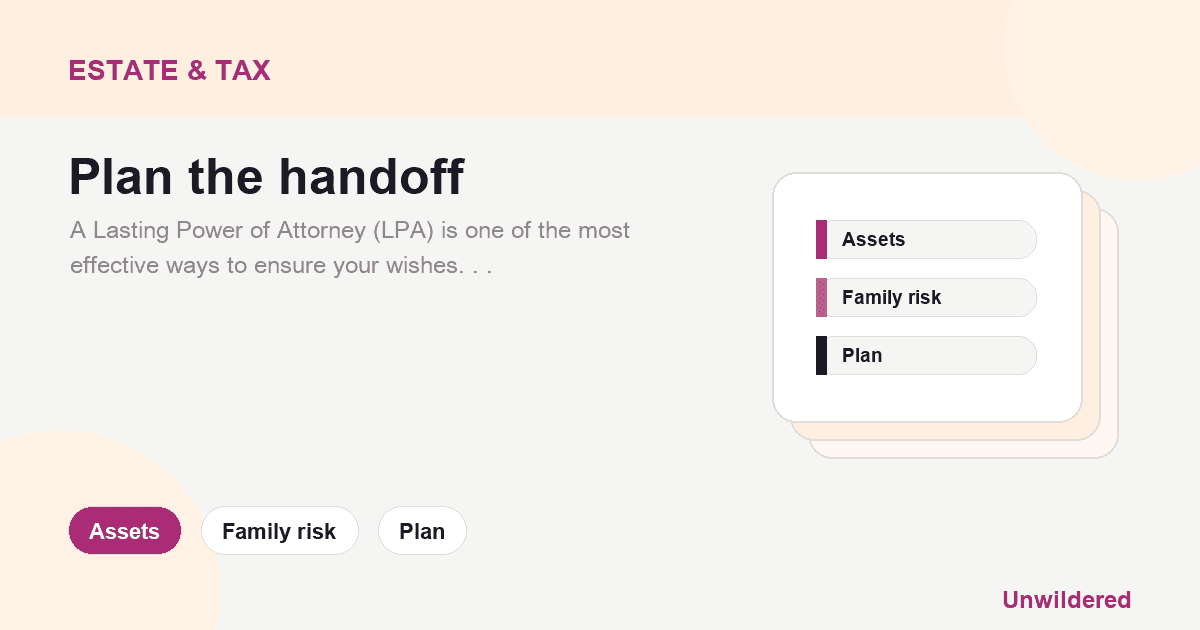 ESTATE & TAX

Plan the handoff

A Lasting Power of Attorney (LPA) is one of the most effective ways to ensure your wishes. . .

Assets

Family risk

Plan

Assets

Family risk

Plan

Unwildered